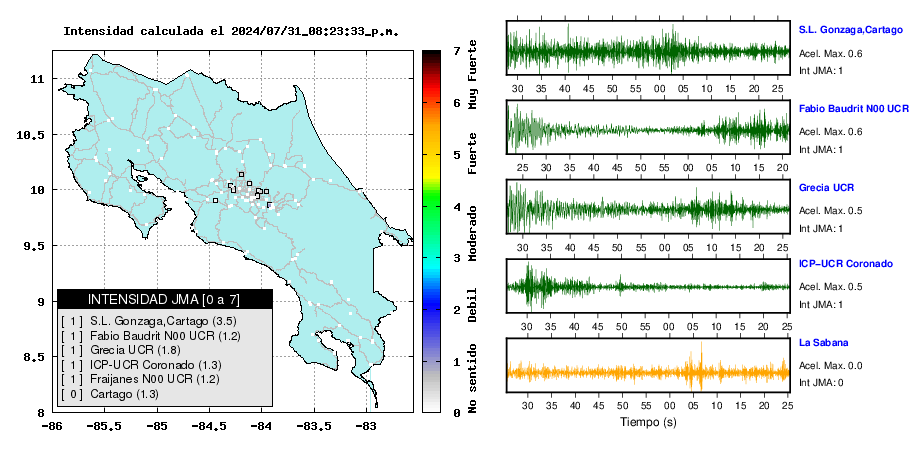 Intensidad calculada el 2024/07/31_08:23:33_p.m.

11
10.5
10
9.5
9
8.5
8

-86 -85.5 -85 -84.5 -84 -83.5 -83

INTENSIDAD JMA [0 a 7]
[ 1 ] S.L. Gonzaga,Cartago (3.5)
[ 1 ] Fabio Baudrit N00 UCR (1.2)
[ 1 ] Grecia UCR (1.8)
[ 1 ] ICP-UCR Coronado (1.3)
[ 1 ] Fraijanes N00 UCR (1.2)
[ 0 ] Cartago (1.3)

7
6
5
4
3
2
1
0

Muy Fuerte
Fuerte
Moderado
Debil
No sentido

S.L. Gonzaga,Cartago
Acel. Max. 0.6
Int JMA: 1
30 35 40 45 50 55 00 05 10 15 20 25

Fabio Baudrit N00 UCR
Acel. Max. 0.6
Int JMA: 1
25 30 35 40 45 50 55 00 05 10 15 20

Grecia UCR
Acel. Max. 0.5
Int JMA: 1
30 35 40 45 50 55 00 05 10 15 20 25

ICP-UCR Coronado
Acel. Max. 0.5
Int JMA: 1
30 35 40 45 50 55 00 05 10 15 20 25

La Sabana
Acel. Max. 0.0
Int JMA: 0
30 35 40 45 50 55 00 05 10 15 20 25

Tiempo (s)